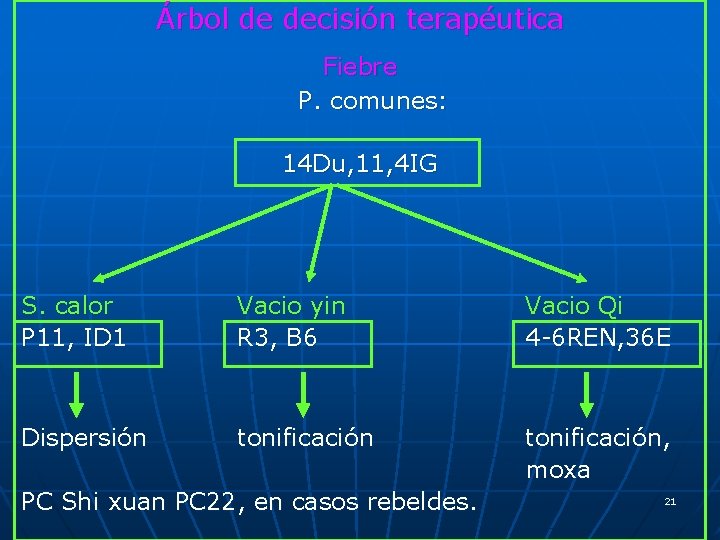 Árbol de decisión terapéutica

Fiebre

P. comunes:

14Du,11,4IG

S. calor
P11, ID1

Dispersión

Vacio yin
R3, B6

tonificación

Vacio Qi
4-6REN,36E

tonificación, moxa

PC Shi xuan PC22, en casos rebeldes.

21